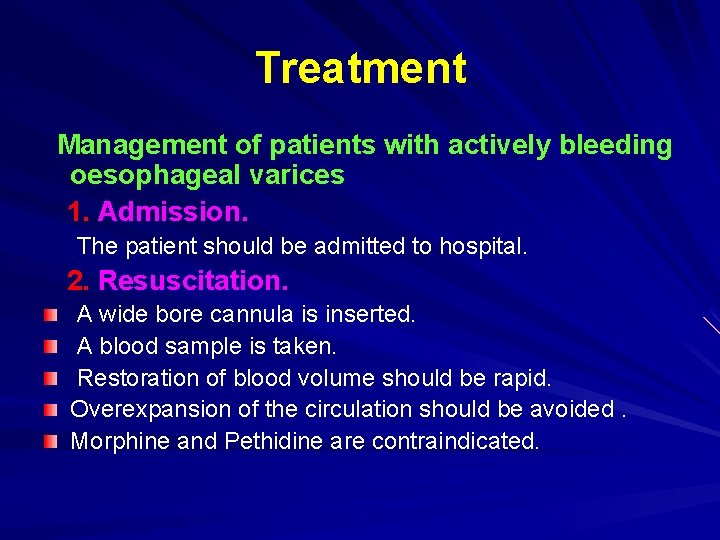 Treatment

Management of patients with actively bleeding oesophageal varices

1. Admission.

The patient should be admitted to hospital.

2. Resuscitation.

- A wide bore cannula is inserted.
- A blood sample is taken.
- Restoration of blood volume should be rapid.
- Overexpansion of the circulation should be avoided .
- Morphine and Pethidine are contraindicated.